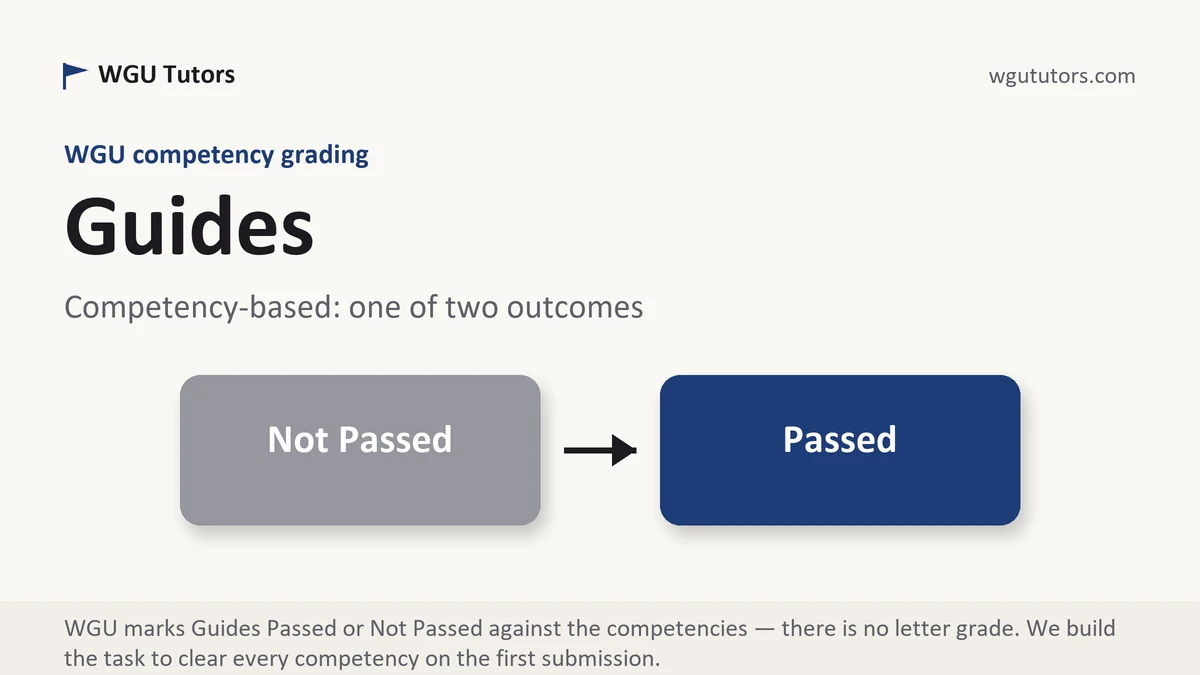 WGU Tutors

wgututors.com

WGU competency grading

Guides

Competency-based: one of two outcomes

Not Passed

Passed

WGU marks Guides Passed or Not Passed against the competencies — there is no letter grade. We build the task to clear every competency on the first submission.